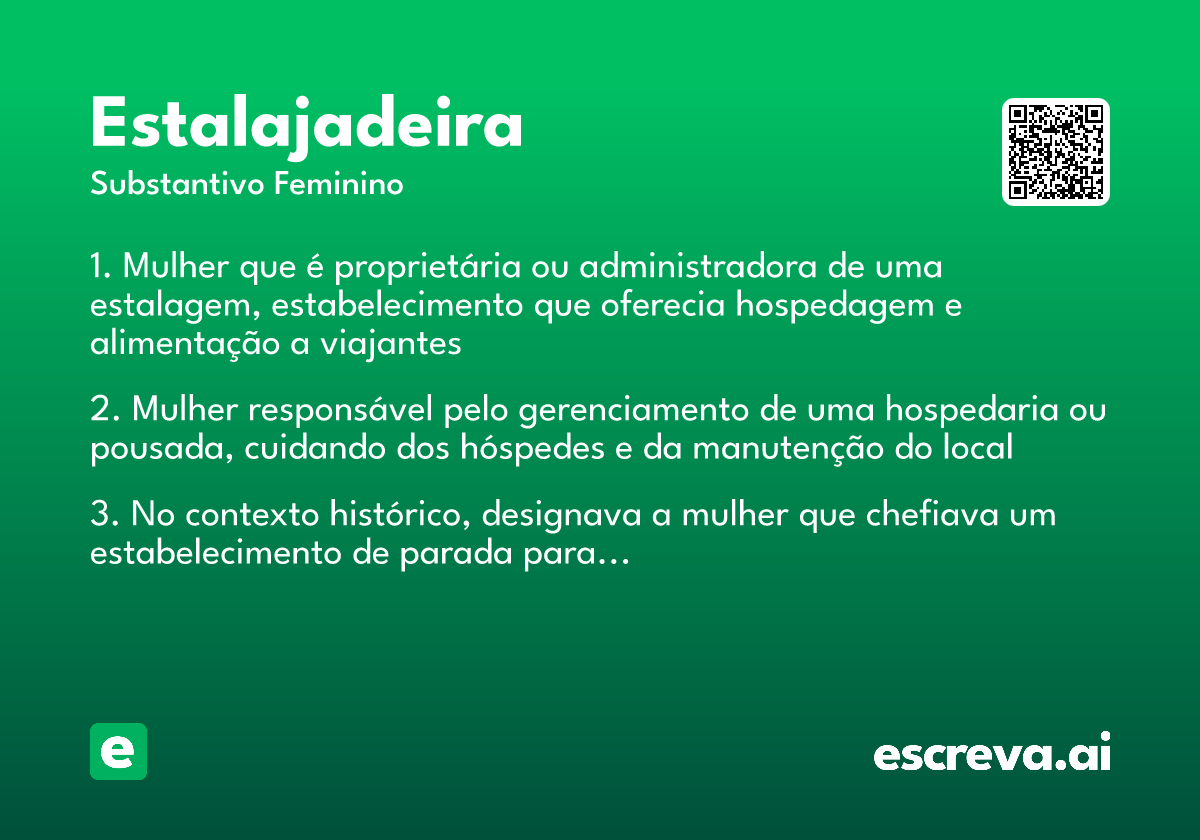 Estalajadeira
Substantivo Feminino

1. Mulher que é proprietária ou administradora de uma estalagem, estabelecimento que oferecia hospedagem e alimentação a viajantes

2. Mulher responsável pelo gerenciamento de uma hospedaria ou pousada, cuidando dos hóspedes e da manutenção do local

3. No contexto histórico, designava a mulher que chefiava um estabelecimento de parada para...

e

escreva.ai